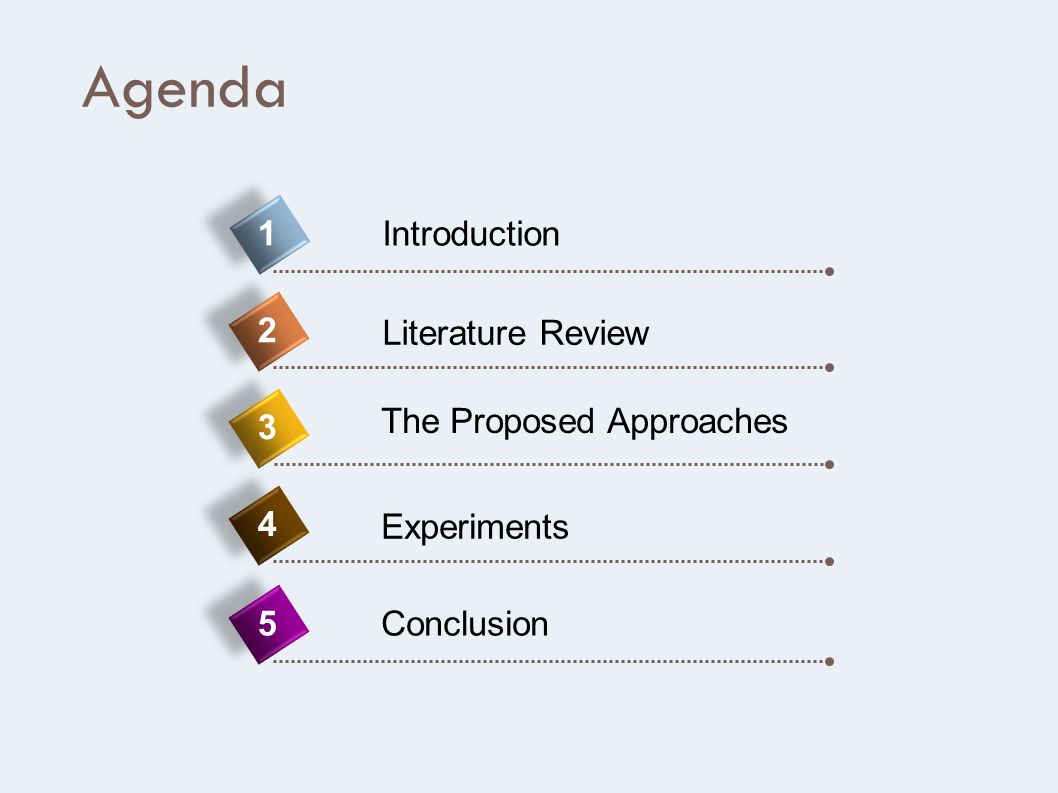 Agenda

1 Introduction

2 Literature Review

3 The Proposed Approaches

4 Experiments

5 Conclusion